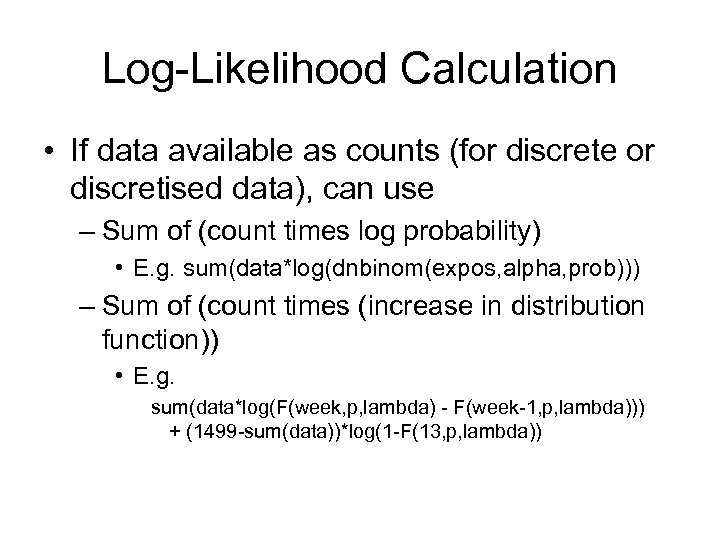 Log-Likelihood Calculation

• If data available as counts (for discrete or discretised data), can use

– Sum of (count times log probability)

• E.g. sum(data*log(dnbinom(expos,alpha,prob)))

– Sum of (count times (increase in distribution function))

• E.g.

sum(data*log(F(week,p,lambda) - F(week-1,p,lambda))) + (1499-sum(data))*log(1-F(13,p,lambda))